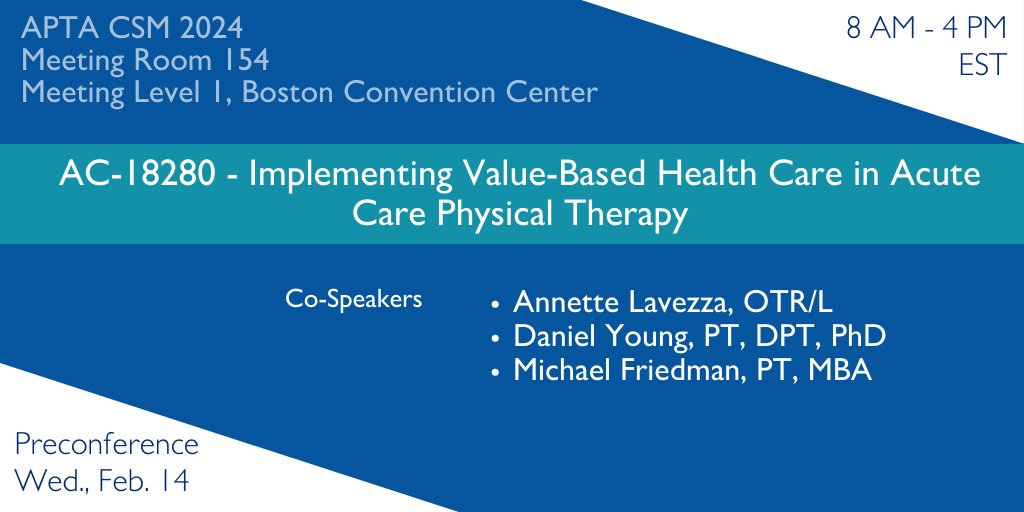 APTA CSM 2024
Meeting Room 154
Meeting Level 1, Boston Convention Center

8 AM - 4 PM
EST

AC-18280 - Implementing Value-Based Health Care in Acute Care Physical Therapy

Co-Speakers

• Annette Lavezza, OTR/L
• Daniel Young, PT, DPT, PhD
• Michael Friedman, PT, MBA

Preconference
Wed., Feb. 14